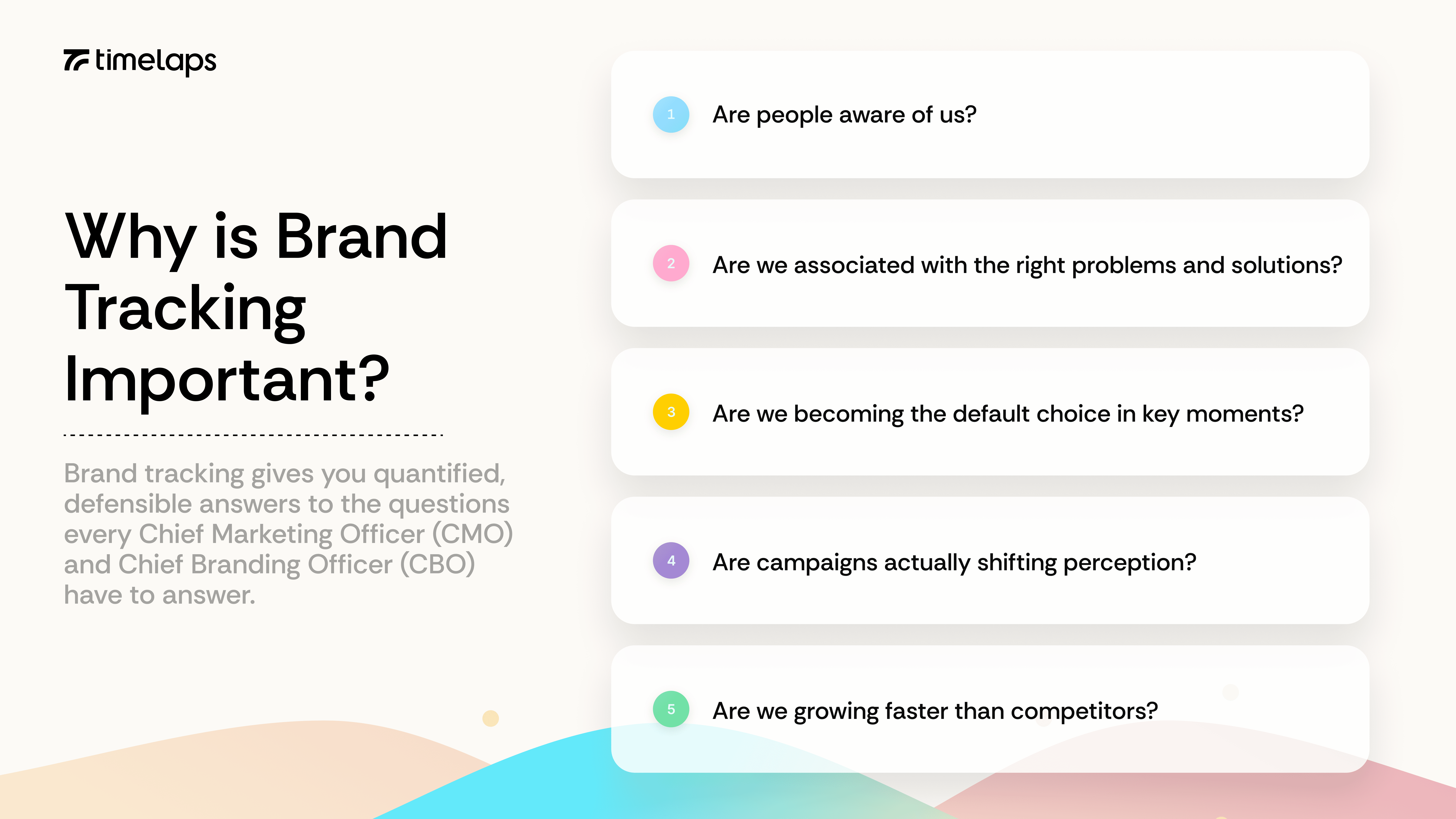 timelaps

Why is Brand Tracking Important?

Brand tracking gives you quantified, defensible answers to the questions every Chief Marketing Officer (CMO) and Chief Branding Officer (CBO) have to answer.

1 Are people aware of us?

2 Are we associated with the right problems and solutions?

3 Are we becoming the default choice in key moments?

4 Are campaigns actually shifting perception?

5 Are we growing faster than competitors?